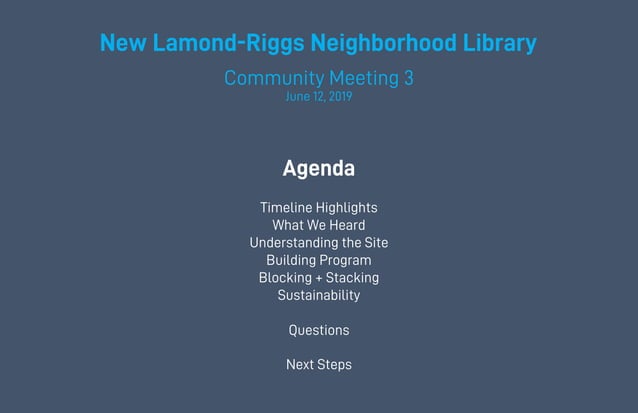 New Lamond-Riggs Neighborhood Library

Community Meeting 3
June 12, 2019

Agenda

Timeline Highlights
What We Heard
Understanding the Site
Building Program
Blocking + Stacking
Sustainability

Questions

Next Steps